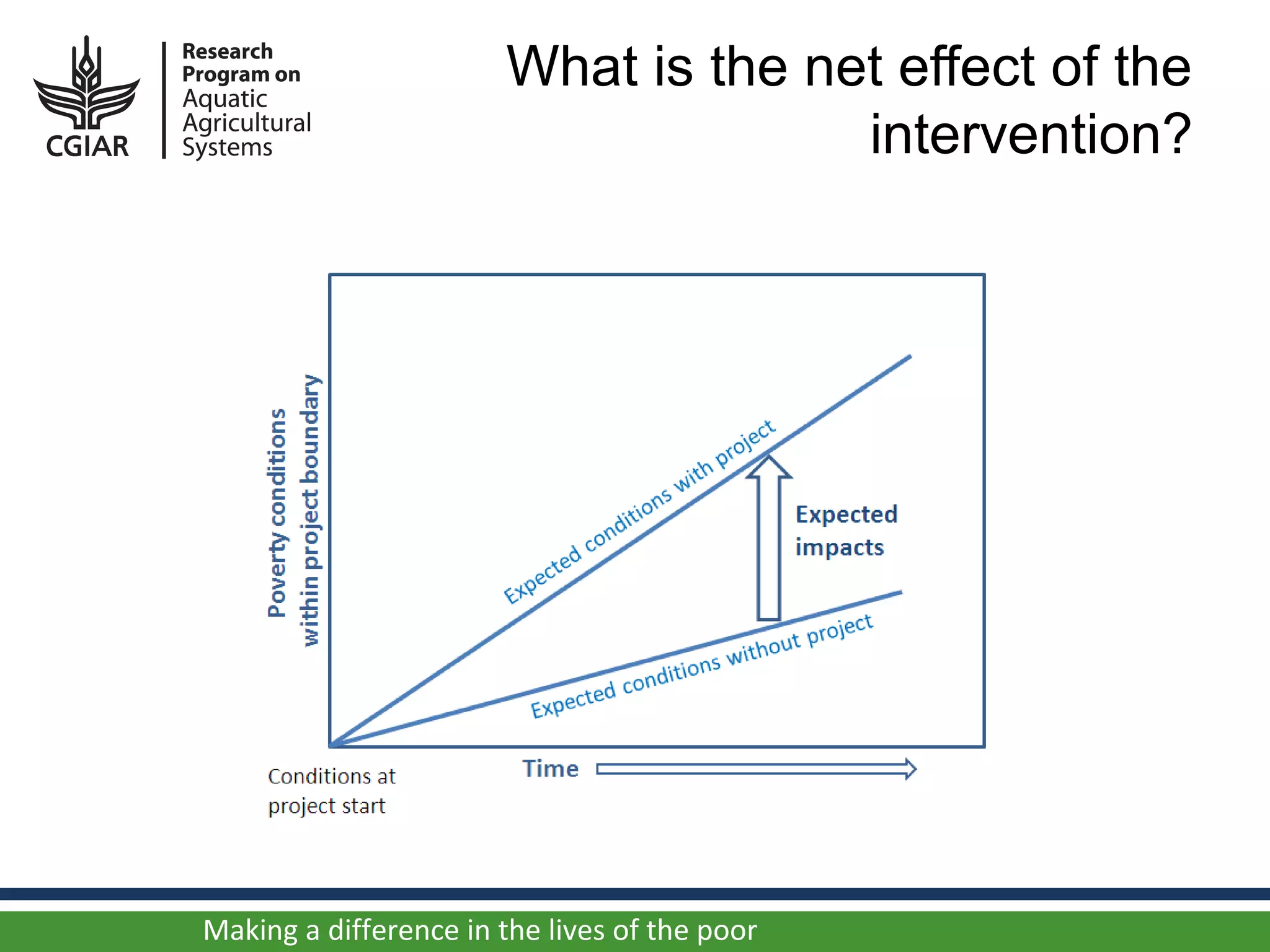 CGIAR

Research Program on Aquatic Agricultural Systems

What is the net effect of the intervention?

Poverty conditions within project boundary

Expected conditions with project

Expected impacts

Expected conditions without project

Conditions at project start

Time

Making a difference in the lives of the poor